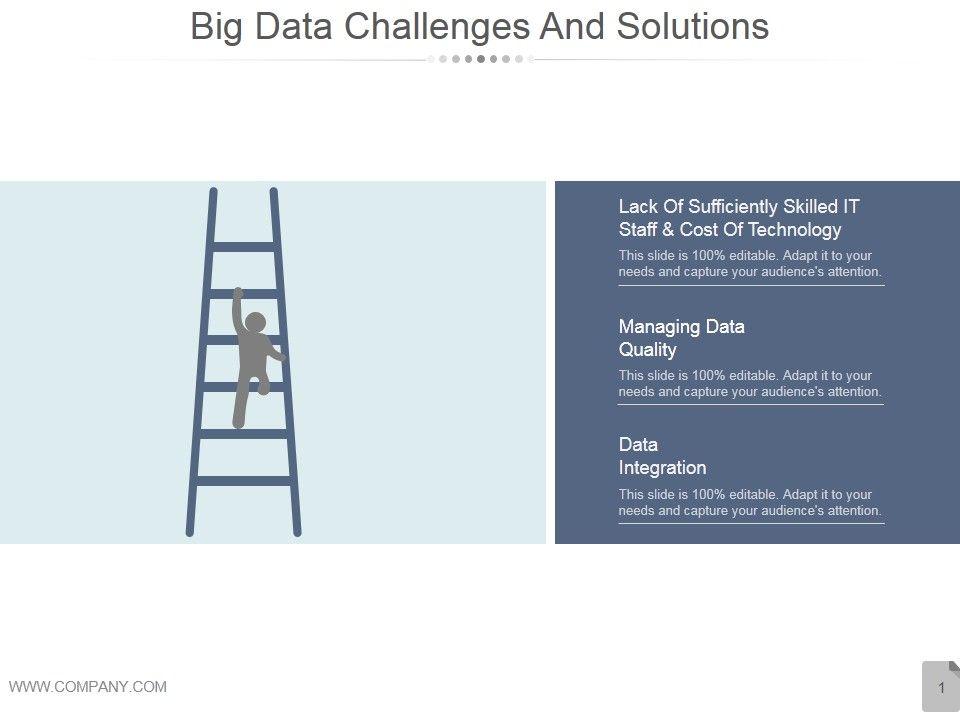 Big Data Challenges And Solutions

Lack Of Sufficiently Skilled IT Staff & Cost Of Technology

This slide is 100% editable. Adapt it to your needs and capture your audience's attention.

Managing Data Quality

This slide is 100% editable. Adapt it to your needs and capture your audience's attention.

Data Integration

This slide is 100% editable. Adapt it to your needs and capture your audience's attention.

WWW.COMPANY.COM

1